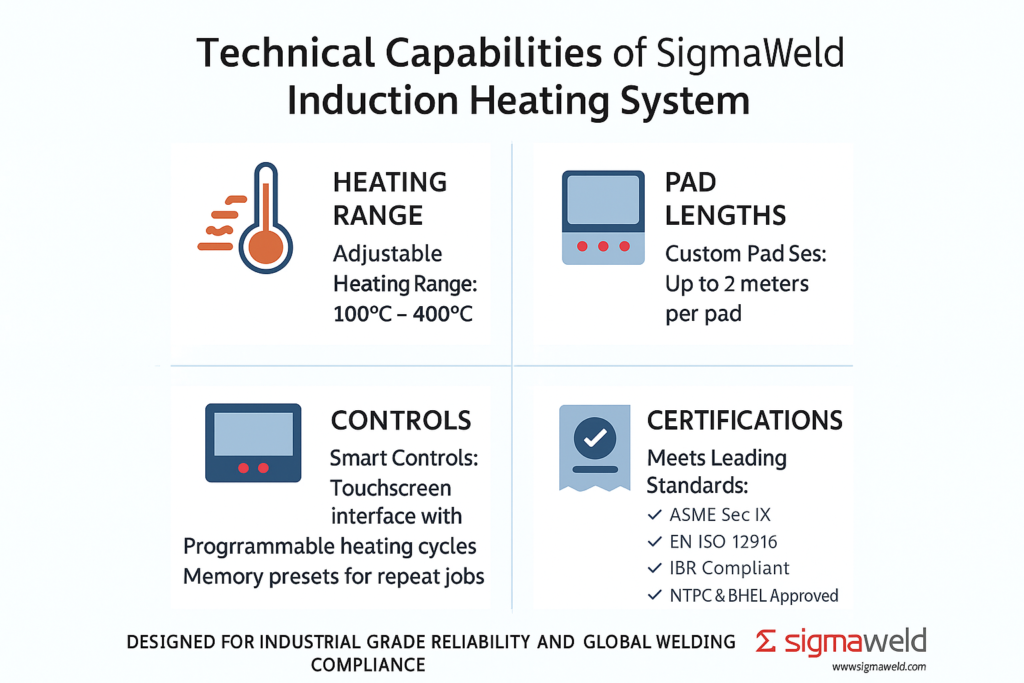 Technical Capabilities of SigmaWeld Induction Heating System

HEATING RANGE
Adjustable Heating Range: 100°C – 400°C

PAD LENGTHS
Custom Pad Ses: Up to 2 meters per pad

CONTROLS
Smart Controls: Touchscreen interface with Progrrammable heating cycles Memory presets for repeat jobs

CERTIFICATIONS
Meets Leading Standards:
✓ ASME Sec IX
✓ EN ISO 12916
✓ IBR Compliant
✓ NTPC & BHEL Approved

DESIGNED FOR INDUSTRIAL GRADE RELIABILITY AND GLOBAL WELDING COMPLIANCE

Σ sigmaweld
www.sigmaweld.com